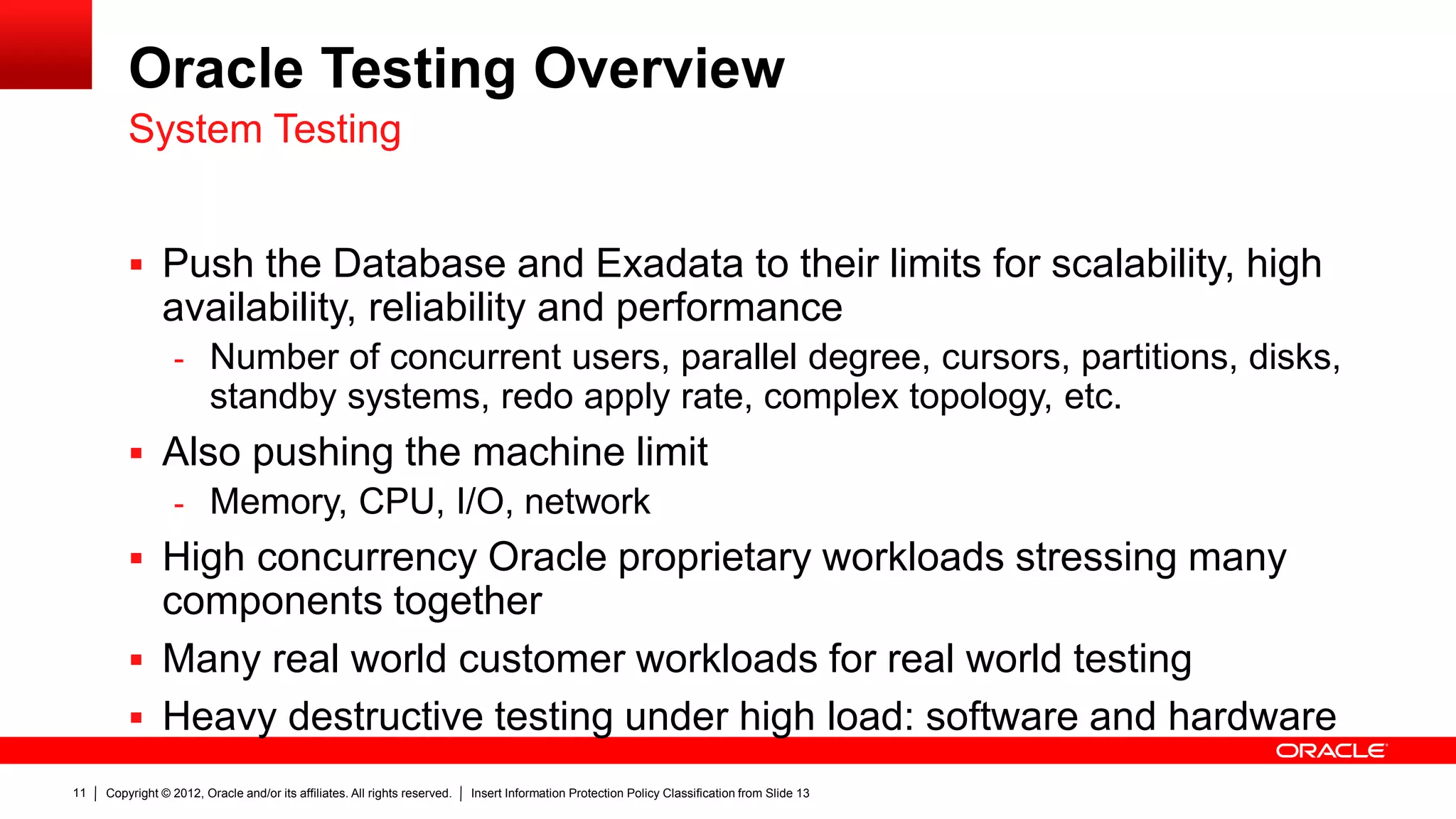 Oracle Testing Overview
System Testing

▪ Push the Database and Exadata to their limits for scalability, high availability, reliability and performance
- Number of concurrent users, parallel degree, cursors, partitions, disks, standby systems, redo apply rate, complex topology, etc.
▪ Also pushing the machine limit
- Memory, CPU, I/O, network
▪ High concurrency Oracle proprietary workloads stressing many components together
▪ Many real world customer workloads for real world testing
▪ Heavy destructive testing under high load: software and hardware

ORACLE

11 | Copyright © 2012, Oracle and/or its affiliates. All rights reserved. | Insert Information Protection Policy Classification from Slide 13